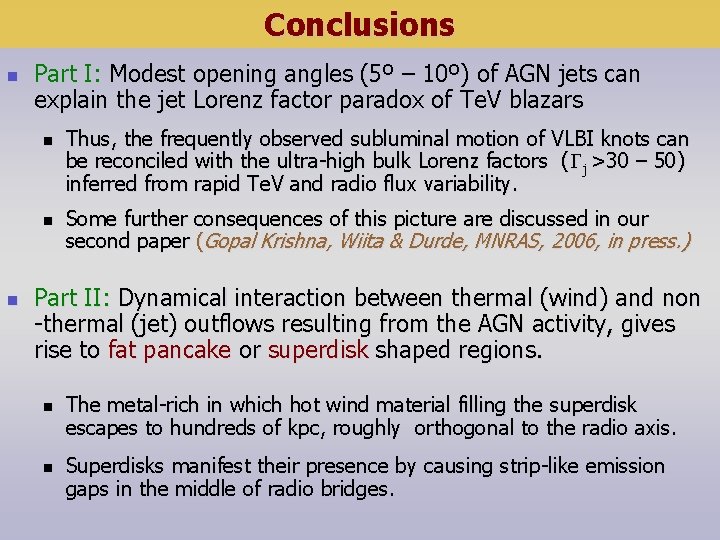 Conclusions

Part I: Modest opening angles (5º – 10º) of AGN jets can explain the jet Lorenz factor paradox of TeV blazars

Thus, the frequently observed subluminal motion of VLBI knots can be reconciled with the ultra-high bulk Lorenz factors ($\Gamma_j$ >30 – 50) inferred from rapid TeV and radio flux variability.

Some further consequences of this picture are discussed in our second paper (Gopal Krishna, Wiita & Durde, MNRAS, 2006, in press.)

Part II: Dynamical interaction between thermal (wind) and non -thermal (jet) outflows resulting from the AGN activity, gives rise to fat pancake or superdisk shaped regions.

The metal-rich in which hot wind material filling the superdisk escapes to hundreds of kpc, roughly orthogonal to the radio axis.

Superdisks manifest their presence by causing strip-like emission gaps in the middle of radio bridges.